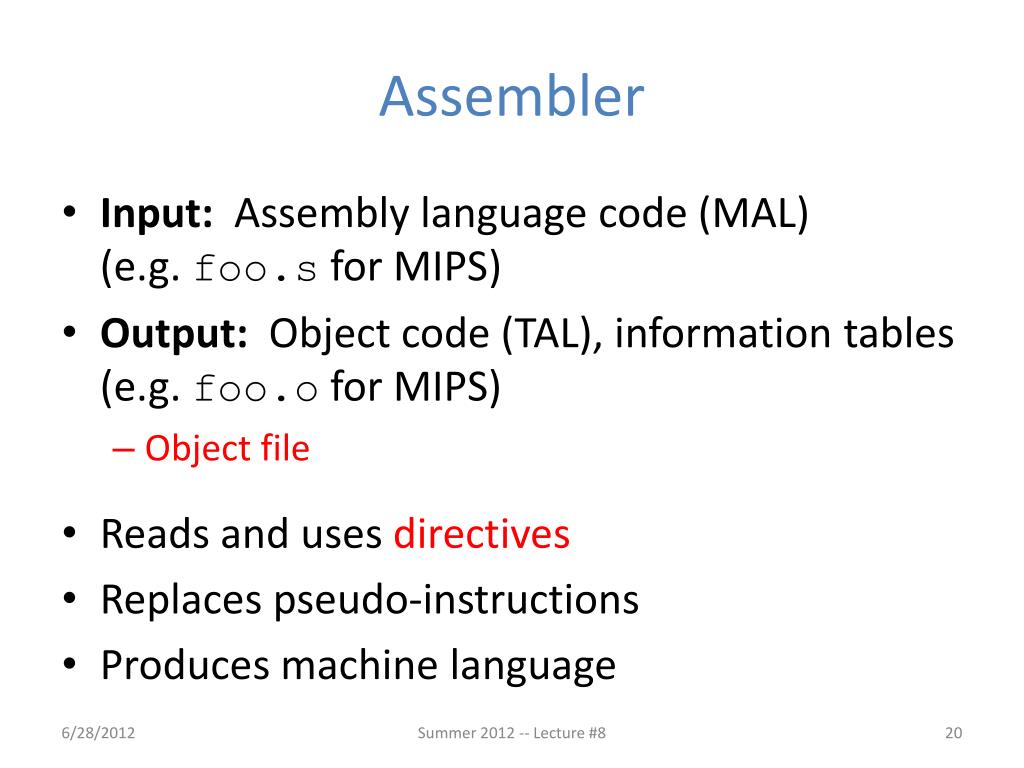 Assembler

• Input: Assembly language code (MAL) (e.g. foo.s for MIPS)
• Output: Object code (TAL), information tables (e.g. foo.o for MIPS)
– Object file
• Reads and uses directives
• Replaces pseudo-instructions
• Produces machine language

6/28/2012 Summer 2012 -- Lecture #8 20